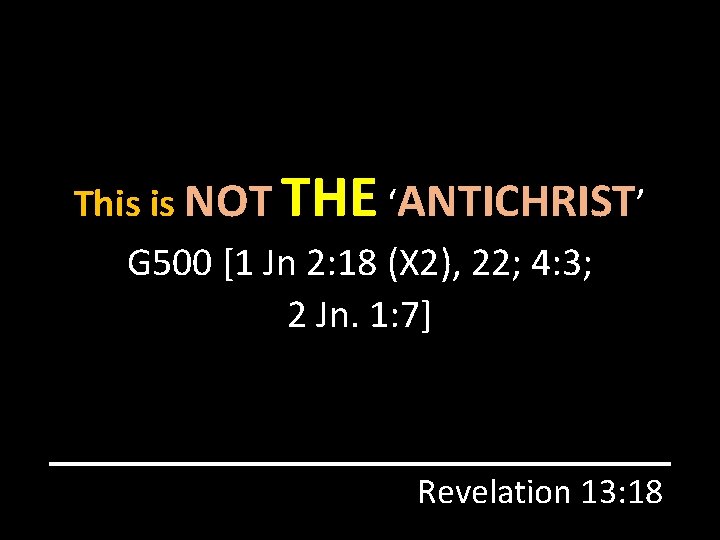 This is NOT THE ‘ANTICHRIST’

G500 [1 Jn 2:18 (X2), 22; 4:3; 2 Jn. 1:7]

Revelation 13:18